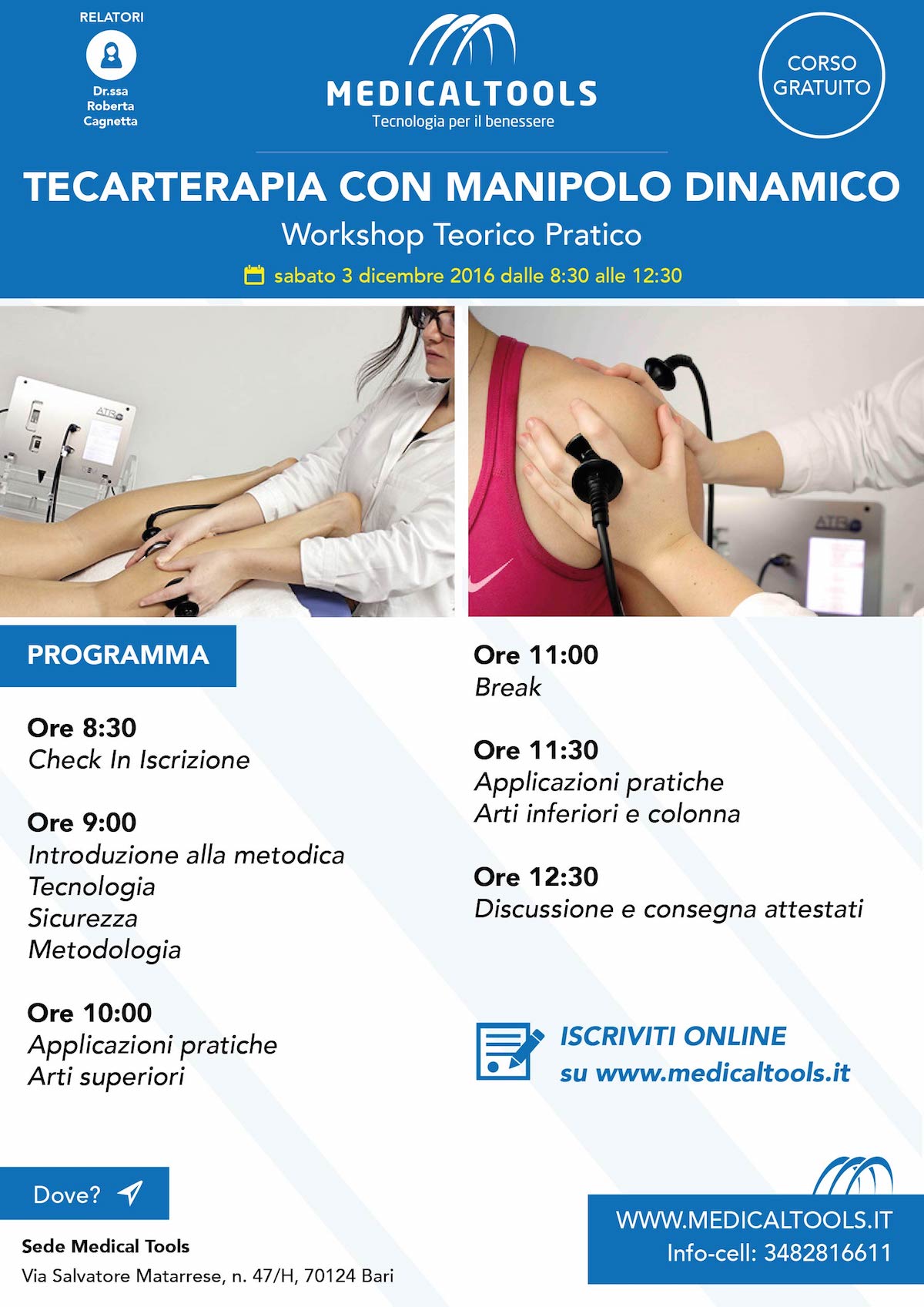 RELATORI

Dr.ssa Roberta Cagnetta

MEDICALTOOLS
Tecnologia per il benessere

CORSO GRATUITO

TECARTERAPIA CON MANIPOLO DINAMICO
Workshop Teorico Pratico
sabato 3 dicembre 2016 dalle 8:30 alle 12:30

ATR

ATR

PROGRAMMA

Ore 8:30
Check In Iscrizione

Ore 9:00
Introduzione alla metodica
Tecnologia
Sicurezza
Metodologia

Ore 10:00
Applicazioni pratiche
Arti superiori

Ore 11:00
Break

Ore 11:30
Applicazioni pratiche
Arti inferiori e colonna

Ore 12:30
Discussione e consegna attestati

ISCRIVITI ONLINE
su www.medicaltools.it

Dove?

Sede Medical Tools
Via Salvatore Matarrese, n. 47/H, 70124 Bari

WWW.MEDICALTOOLS.IT
Info-cell: 3482816611